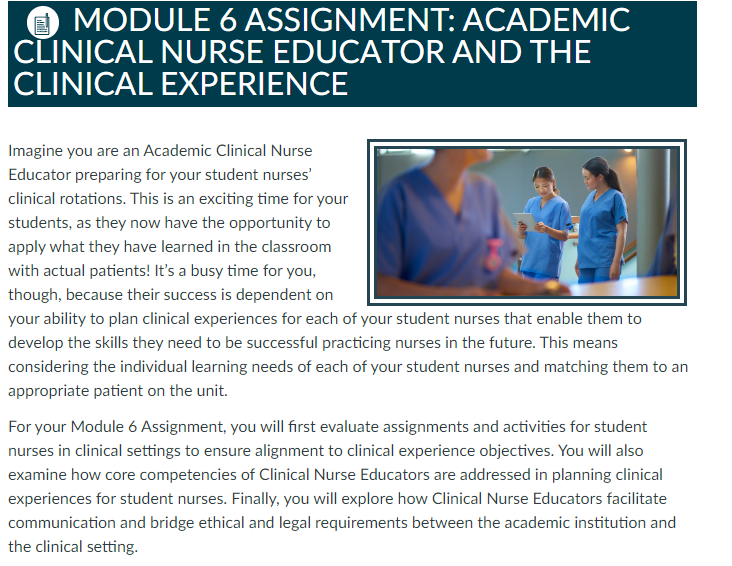 MODULE 6 ASSIGNMENT: ACADEMIC CLINICAL NURSE EDUCATOR AND THE CLINICAL EXPERIENCE

Imagine you are an Academic Clinical Nurse Educator preparing for your student nurses' clinical rotations. This is an exciting time for your students, as they now have the opportunity to apply what they have learned in the classroom with actual patients! It's a busy time for you, though, because their success is dependent on your ability to plan clinical experiences for each of your student nurses that enable them to develop the skills they need to be successful practicing nurses in the future. This means considering the individual learning needs of each of your student nurses and matching them to an appropriate patient on the unit.

For your Module 6 Assignment, you will first evaluate assignments and activities for student nurses in clinical settings to ensure alignment to clinical experience objectives. You will also examine how core competencies of Clinical Nurse Educators are addressed in planning clinical experiences for student nurses. Finally, you will explore how Clinical Nurse Educators facilitate communication and bridge ethical and legal requirements between the academic institution and the clinical setting.